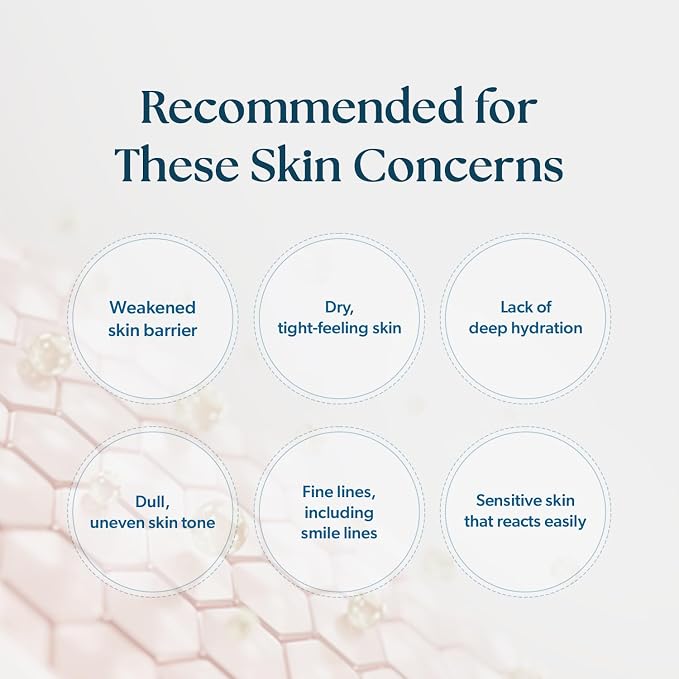 Recommended for
These Skin Concerns

Weakened
skin barrier

Dry,
tight-feeling skin

Lack of
deep hydration

Dull,
uneven skin tone

Fine lines,
including
smile lines

Sensitive skin
that reacts easily